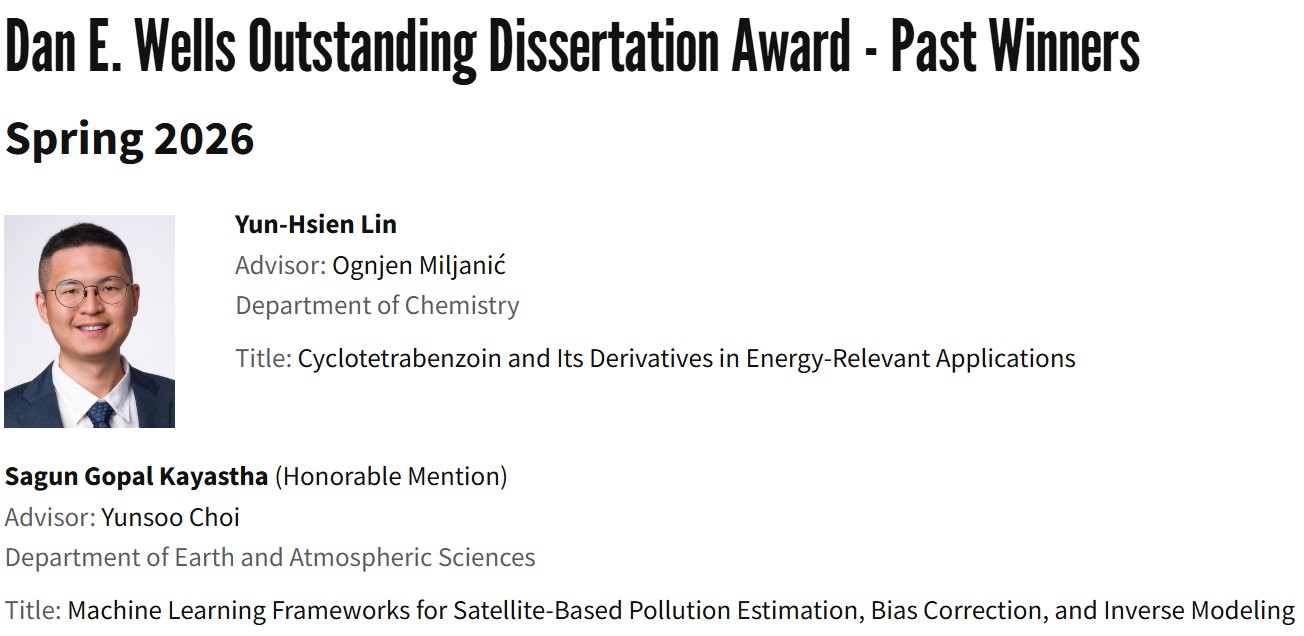 Dan E. Wells Outstanding Dissertation Award - Past Winners

Spring 2026

Yun-Hsien Lin
Advisor: Ognjen Miljanić
Department of Chemistry

Title: Cyclotetrabenzoin and Its Derivatives in Energy-Relevant Applications

Sagun Gopal Kayastha (Honorable Mention)
Advisor: Yunsoo Choi
Department of Earth and Atmospheric Sciences

Title: Machine Learning Frameworks for Satellite-Based Pollution Estimation, Bias Correction, and Inverse Modeling